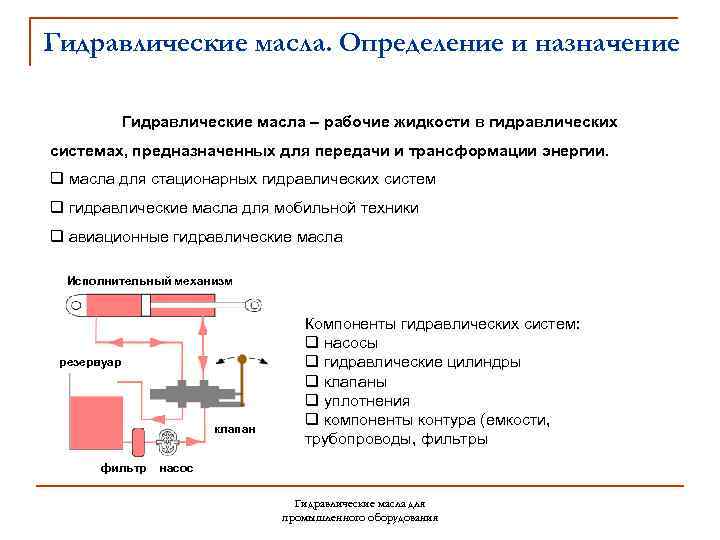 Гидравлические масла. Определение и назначение

Гидравлические масла – рабочие жидкости в гидравлических системах, предназначенных для передачи и трансформации энергии.

❑ масла для стационарных гидравлических систем

❑ гидравлические масла для мобильной техники

❑ авиационные гидравлические масла

Исполнительный механизм

резервуар

клапан

фильтр

насос

Компоненты гидравлических систем:
❑ насосы
❑ гидравлические цилиндры
❑ клапаны
❑ уплотнения
❑ компоненты контура (емкости, трубопроводы, фильтры

Гидравлические масла для промышленного оборудования